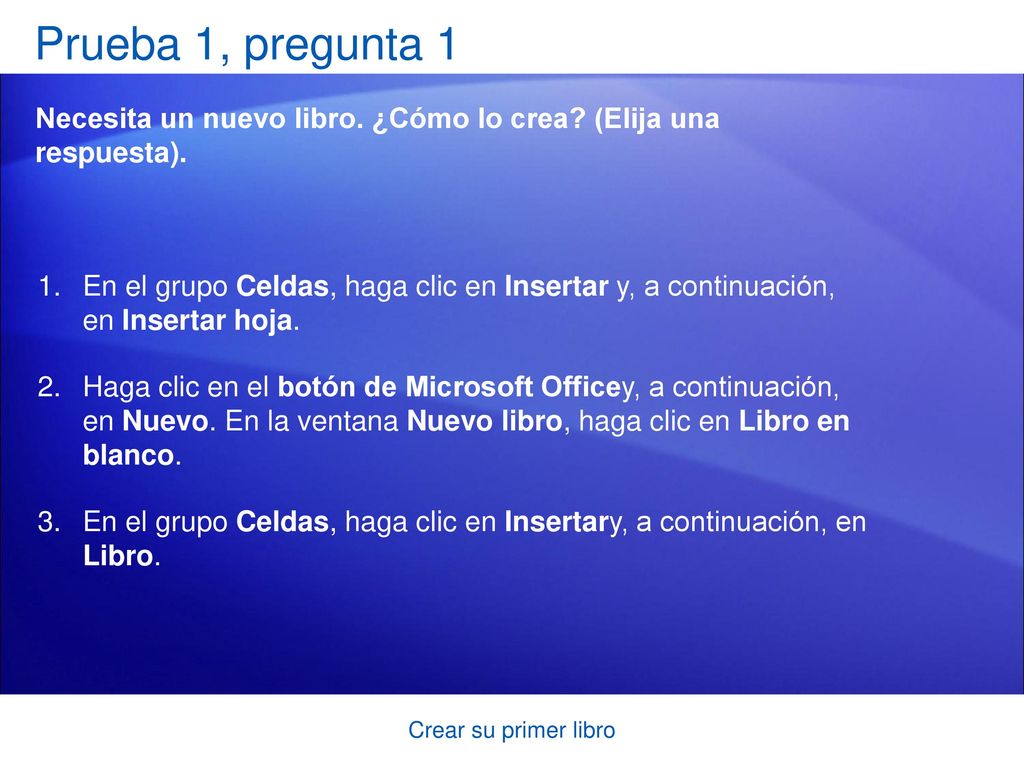 Prueba 1, pregunta 1

Necesita un nuevo libro. ¿Cómo lo crea? (Elija una respuesta).

1. En el grupo Celdas, haga clic en Insertar y, a continuación, en Insertar hoja.

2. Haga clic en el botón de Microsoft Officey, a continuación, en Nuevo. En la ventana Nuevo libro, haga clic en Libro en blanco.

3. En el grupo Celdas, haga clic en Insertary, a continuación, en Libro.

Crear su primer libro